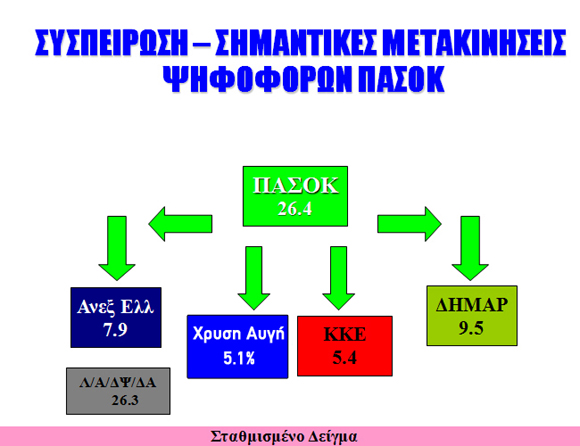 ΣΥΣΠΕΙΡΩΣΗ – ΣΗΜΑΝΤΙΚΕΣ ΜΕΤΑΚΙΝΗΣΕΙΣ ΨΗΦΟΦΟΡΩΝ ΠΑΣΟΚ

ΠΑΣΟΚ
26.4

Ανεξ Ελλ
7.9

Χρυση Αυγή
5.1%

ΚΚΕ
5.4

ΔΗΜΑΡ
9.5

Λ/Α/ΔΨ/ΔΑ
26.3

Σταθμισμένο Δείγμα